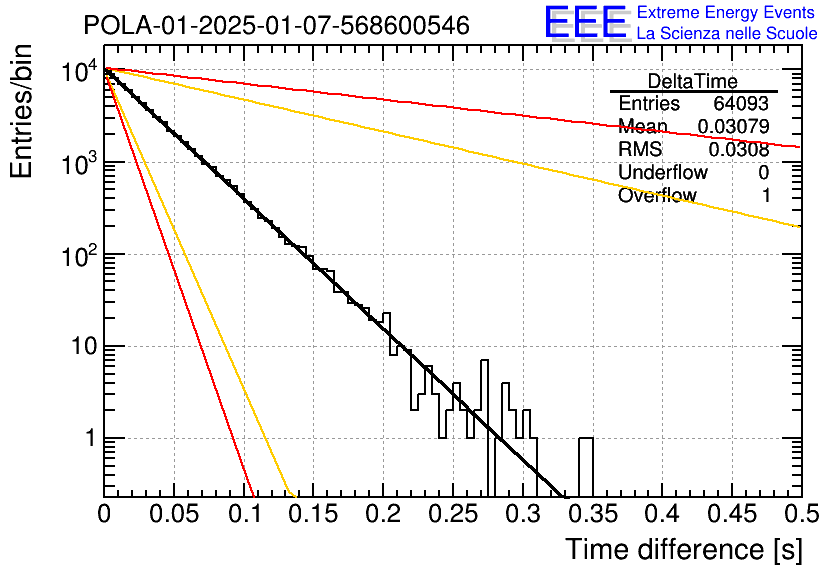 POLA-01-2025-01-07-568600546

EEE Extreme Energy Events
La Scienza nelle Scuole

Entries/bin

$10^4$
$10^3$
$10^2$
10
1

| DeltaTime | |
|---|---|
| Entries | 64093 |
| Mean | 0.03079 |
| RMS | 0.0308 |
| Underflow | 0 |
| Overflow | 1 |

0 0.05 0.1 0.15 0.2 0.25 0.3 0.35 0.4 0.45 0.5

Time difference [s]